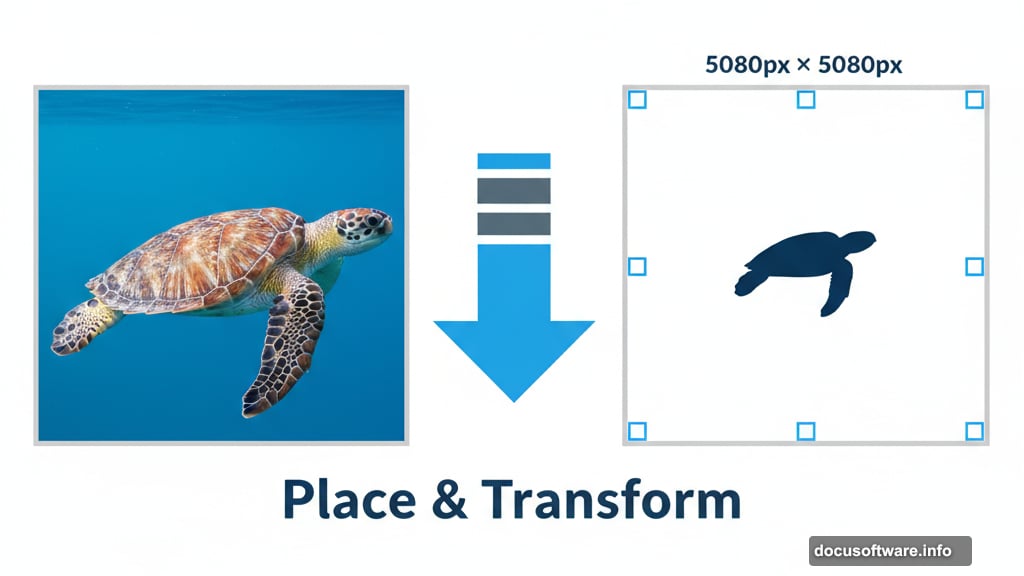 5080px × 5080px

Place & Transform

docusoftware.info